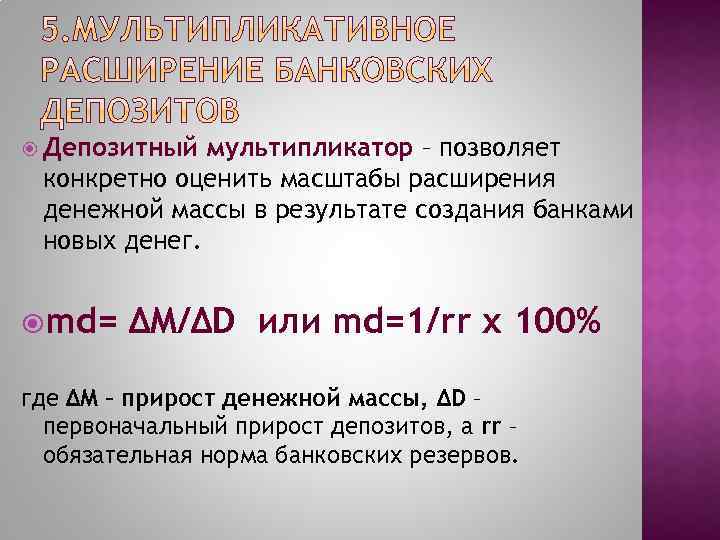 5.МУЛЬТИПЛИКАТИВНОЕ РАСШИРЕНИЕ БАНКОВСКИХ ДЕПОЗИТОВ

Депозитный мультипликатор – позволяет конкретно оценить масштабы расширения денежной массы в результате создания банками новых денег.

md= $\Delta M/\Delta D$ или md=1/rr x 100%

где $\Delta M$ – прирост денежной массы, $\Delta D$ – первоначальный прирост депозитов, а rr – обязательная норма банковских резервов.